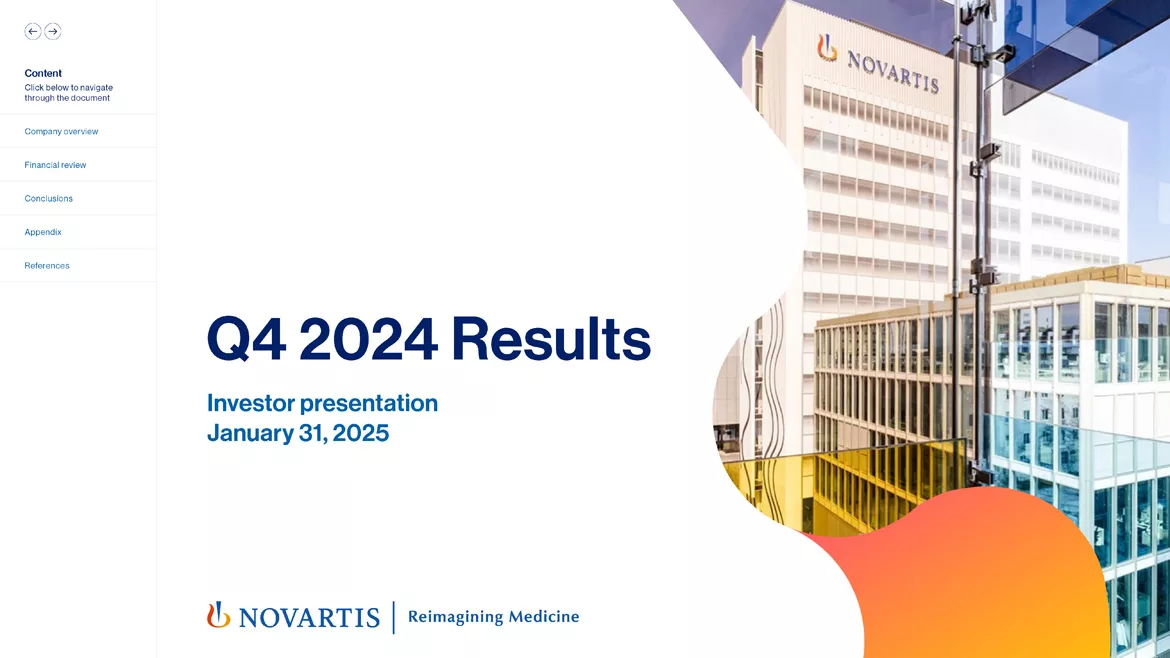 Content
Click below to navigate through the document

Company overview

Financial review

Conclusions

Appendix

References

NOVARTIS

Q4 2024 Results

Investor presentation
January 31, 2025

NOVARTIS | Reimagining Medicine